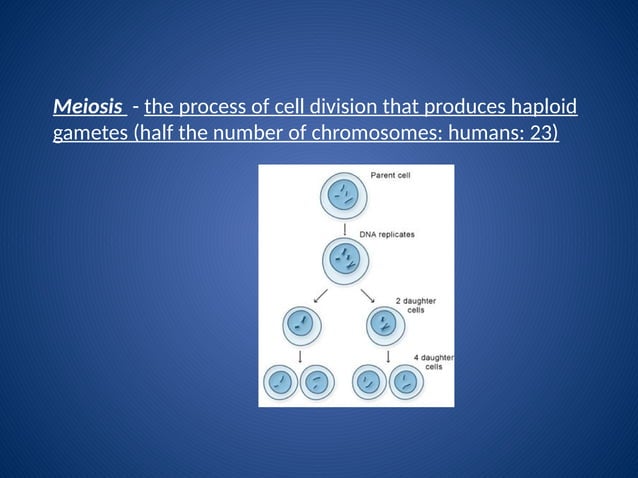 Meiosis - the process of cell division that produces haploid gametes (half the number of chromosomes: humans: 23)

Parent cell

DNA replicates

2 daughter cells

4 daughter cells